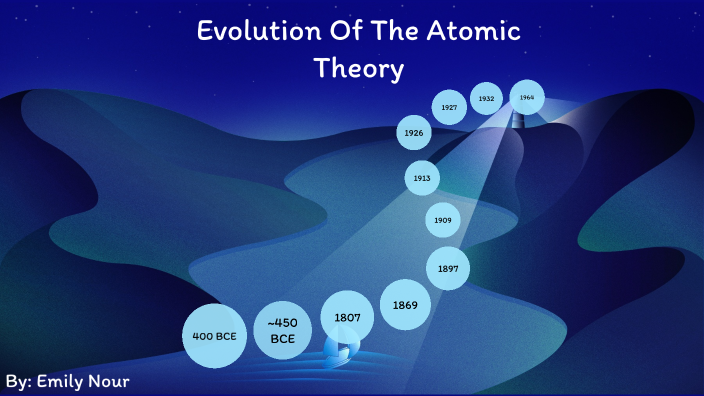 Evolution Of The Atomic Theory

400 BCE

~450 BCE

1807

1869

1897

1909

1913

1926

1927

1932

1964

By: Emily Nour